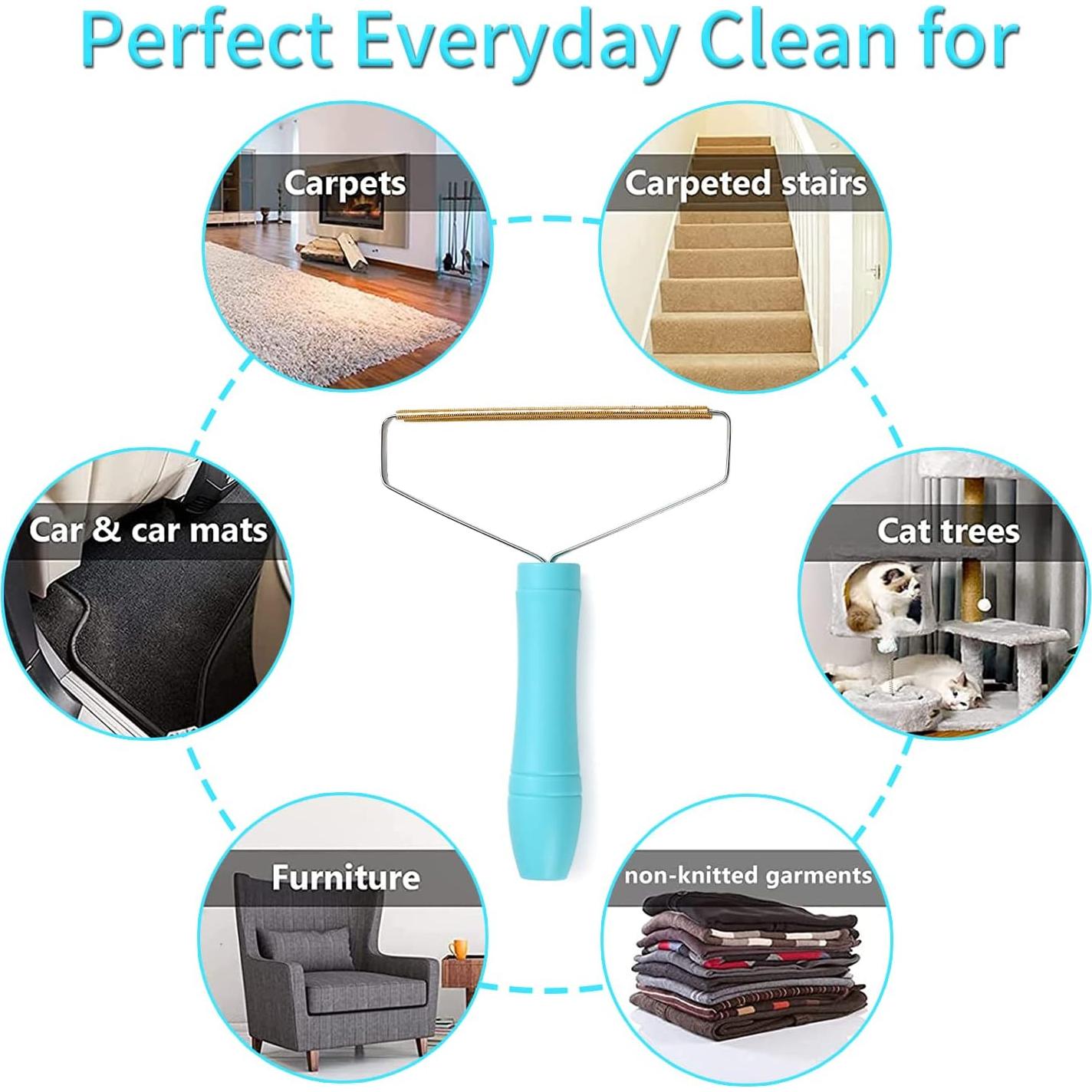 Perfect Everyday Clean for

Carpets

Carpeted stairs

Car & car mats

Cat trees

Furniture

non-knitted garments